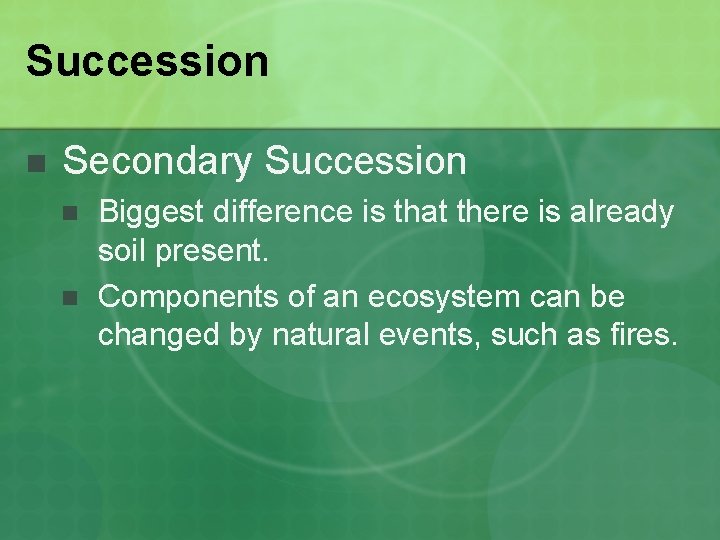 Succession

Secondary Succession

Biggest difference is that there is already soil present.

Components of an ecosystem can be changed by natural events, such as fires.